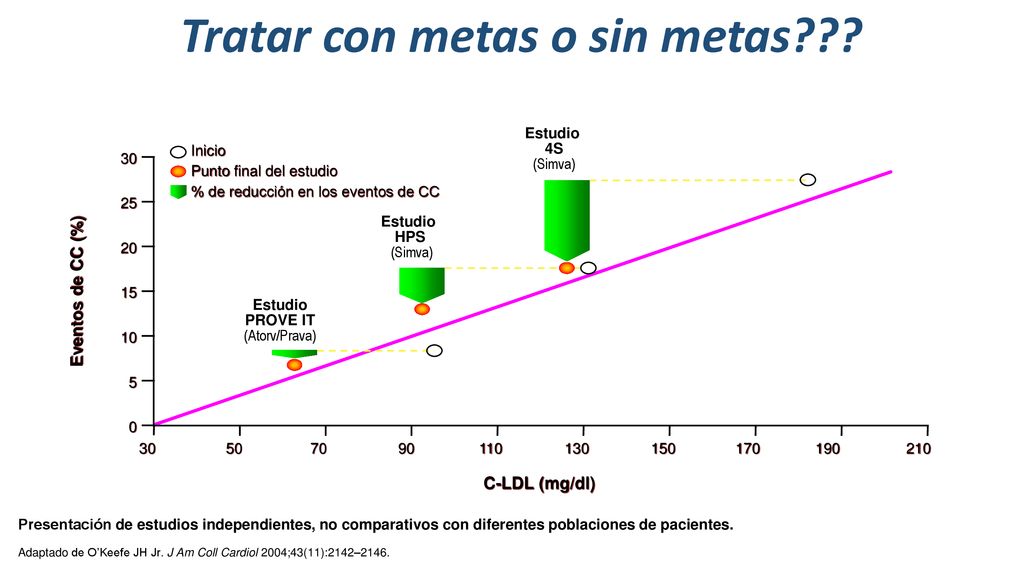 Tratar con metas o sin metas???

Inicio
Punto final del estudio
% de reducción en los eventos de CC

Estudio 4S (Simva)

Estudio HPS (Simva)

Estudio PROVE IT (Atorv/Prava)

Eventos de CC (%)

30
25
20
15
10
5
0

30 50 70 90 110 130 150 170 190 210

C-LDL (mg/dl)

Presentación de estudios independientes, no comparativos con diferentes poblaciones de pacientes.

Adaptado de O'Keefe JH Jr. J Am Coll Cardiol 2004;43(11):2142–2146.